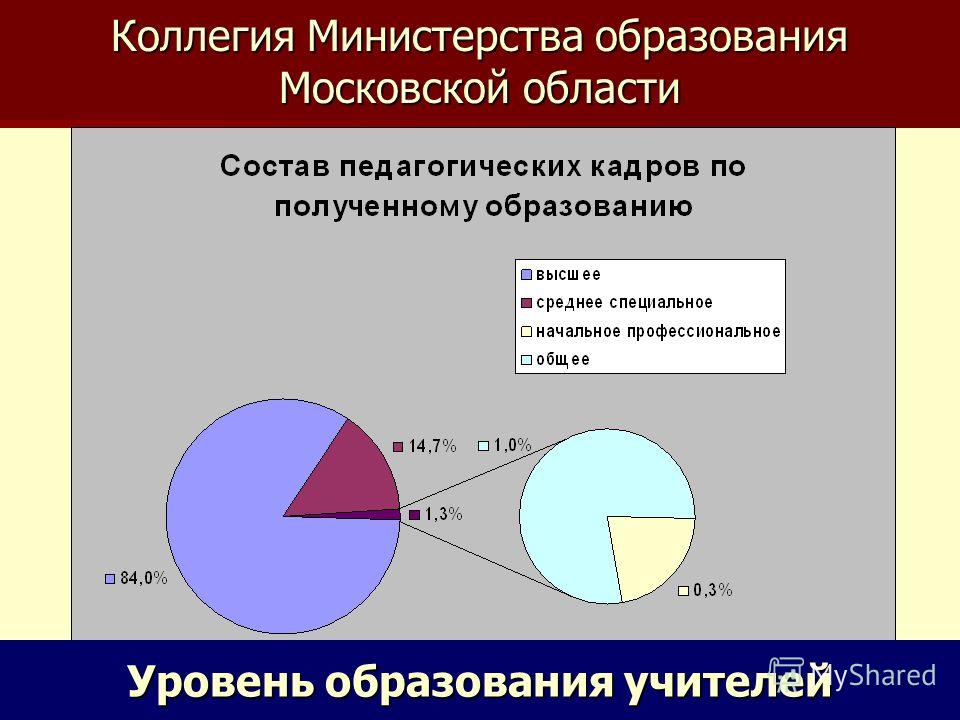 Коллегия Министерства образования Московской области

Состав педагогических кадров по полученному образованию

высшее
среднее специальное
начальное профессиональное
общее

14,7%
1,0%
1,3%
84,0%
0,3%

Уровень образования учителей

MyShared